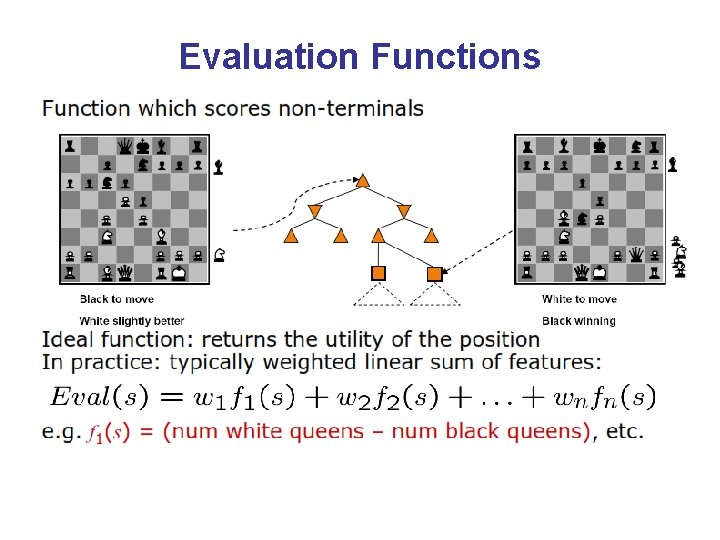 Evaluation Functions

Function which scores non-terminals

Black to move

White slightly better

White to move

Black winning

Ideal function: returns the utility of the position

In practice: typically weighted linear sum of features:

$Eval(s) = w_1 f_1(s) + w_2 f_2(s) + \ldots + w_n f_n(s)$

e.g. $f_1(s)$ = (num white queens – num black queens), etc.